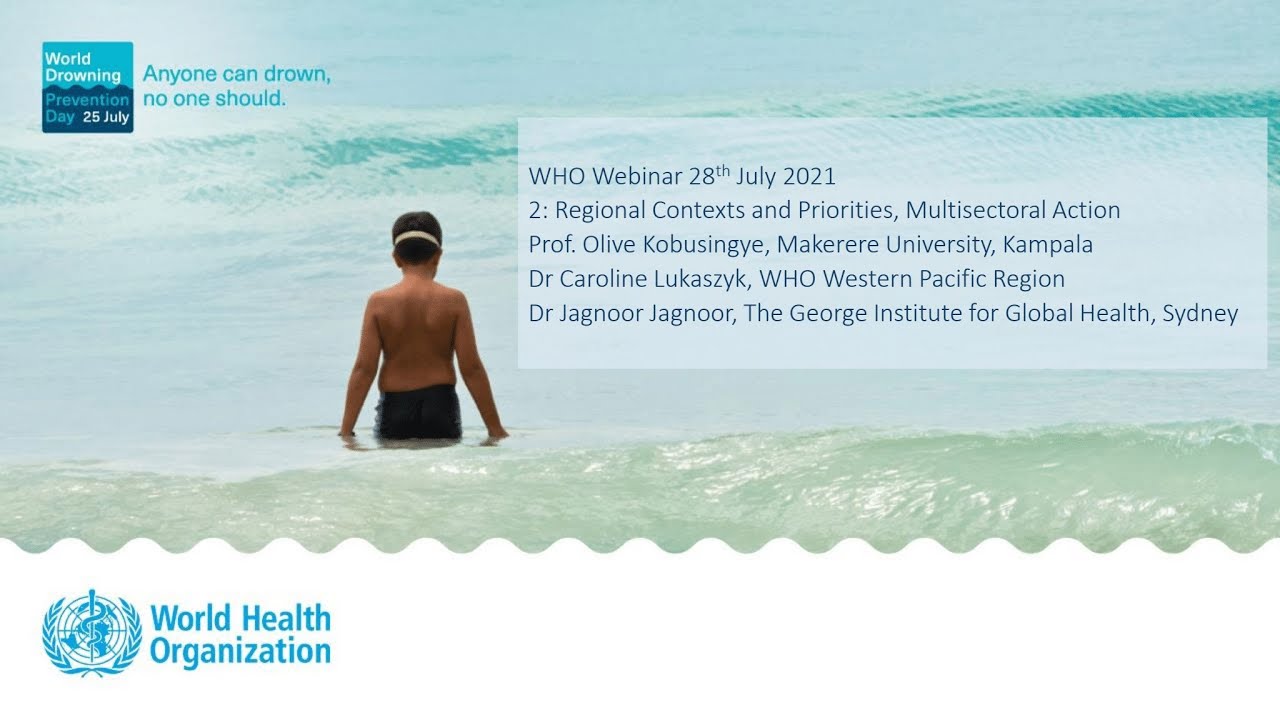 World Drowning Prevention Day 25 July

Anyone can drown, no one should.

WHO Webinar 28$^{th}$ July 2021
2: Regional Contexts and Priorities, Multisectoral Action
Prof. Olive Kobusingye, Makerere University, Kampala
Dr Caroline Lukaszyk, WHO Western Pacific Region
Dr Jagnoor Jagnoor, The George Institute for Global Health, Sydney

World Health Organization